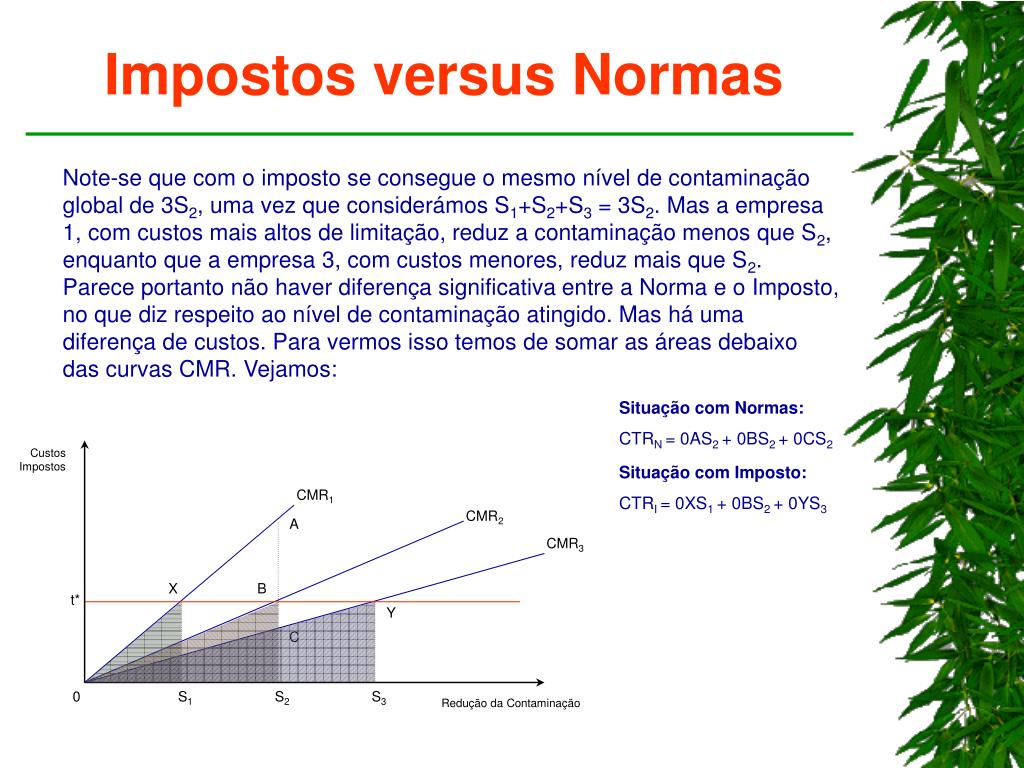 Impostos versus Normas

Note-se que com o imposto se consegue o mesmo nível de contaminação global de $3S_2$, uma vez que considerámos $S_1+S_2+S_3 = 3S_2$. Mas a empresa 1, com custos mais altos de limitação, reduz a contaminação menos que $S_2$, enquanto que a empresa 3, com custos menores, reduz mais que $S_2$. Parece portanto não haver diferença significativa entre a Norma e o Imposto, no que diz respeito ao nível de contaminação atingido. Mas há uma diferença de custos. Para vermos isso temos de somar as áreas debaixo das curvas CMR. Vejamos:

Situação com Normas:

$CTR_N = 0AS_2 + 0BS_2 + 0CS_2$

Situação com Imposto:

$CTR_I = 0XS_1 + 0BS_2 + 0YS_3$

Custos Impostos

$CMR_1$

A

$CMR_2$

$CMR_3$

X

B

t*

Y

C

0

$S_1$

$S_2$

$S_3$

Redução da Contaminação